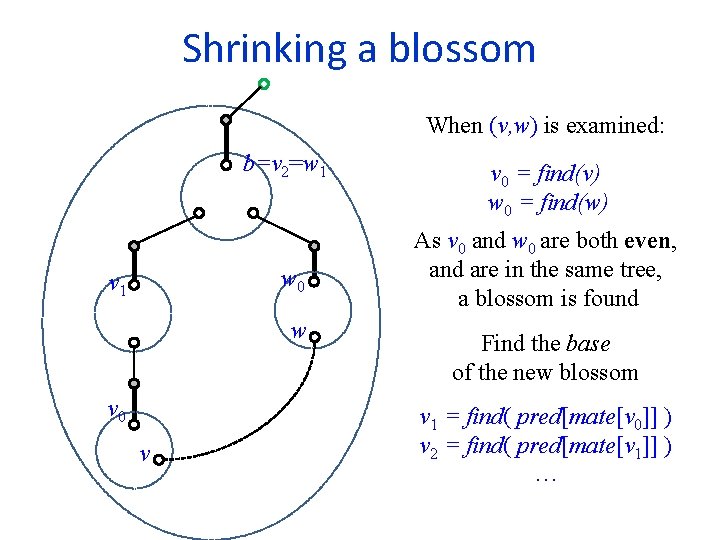 Shrinking a blossom

$b=v_2=w_1$

$v_1$

$w_0$

$w$

$v_0$

$v$

When $(v,w)$ is examined:

$v_0 = find(v)$
$w_0 = find(w)$

As $v_0$ and $w_0$ are both **even**, and are in the same tree, a blossom is found

Find the *base* of the new blossom

$v_1 = find(\ pred[mate[v_0]]\ )$
$v_2 = find(\ pred[mate[v_1]]\ )$
…